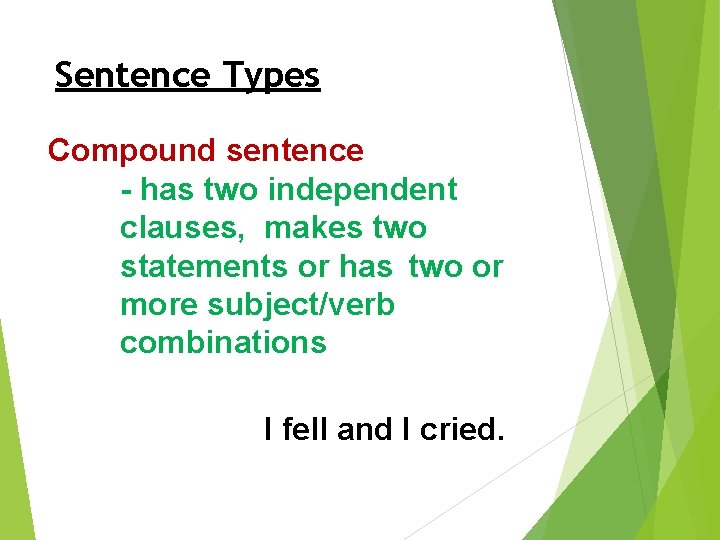 Sentence Types

Compound sentence

- has two independent clauses, makes two statements or has two or more subject/verb combinations

I fell and I cried.